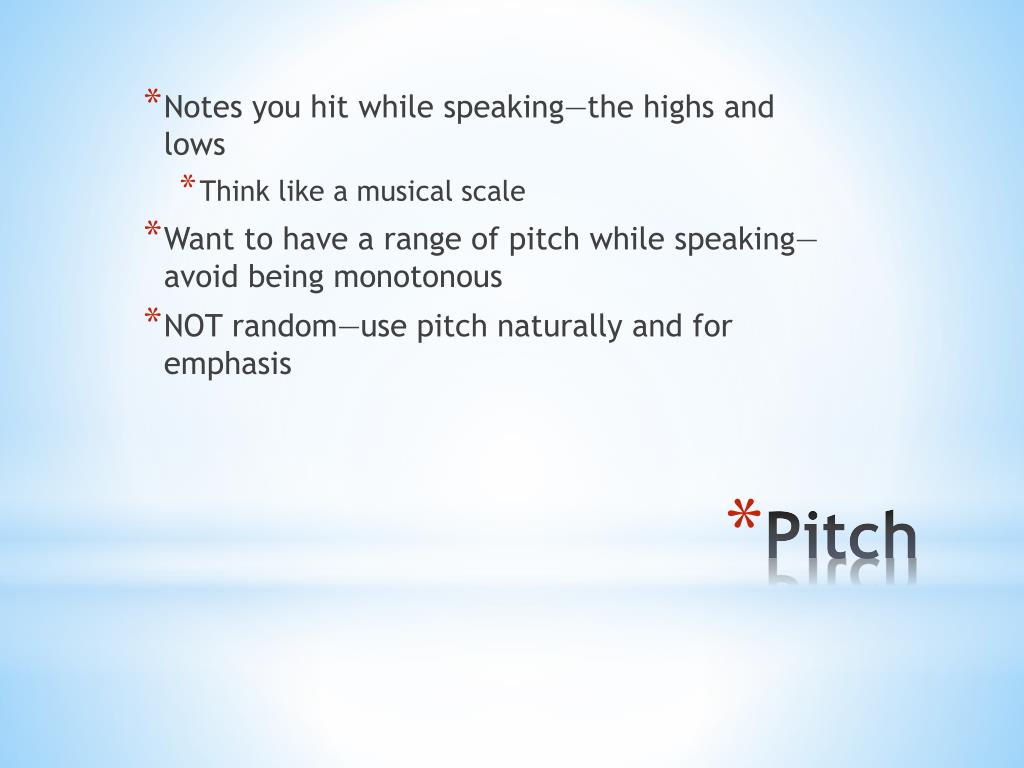 *Notes you hit while speaking—the highs and lows

*Think like a musical scale

*Want to have a range of pitch while speaking—avoid being monotonous

*NOT random—use pitch naturally and for emphasis

*Pitch